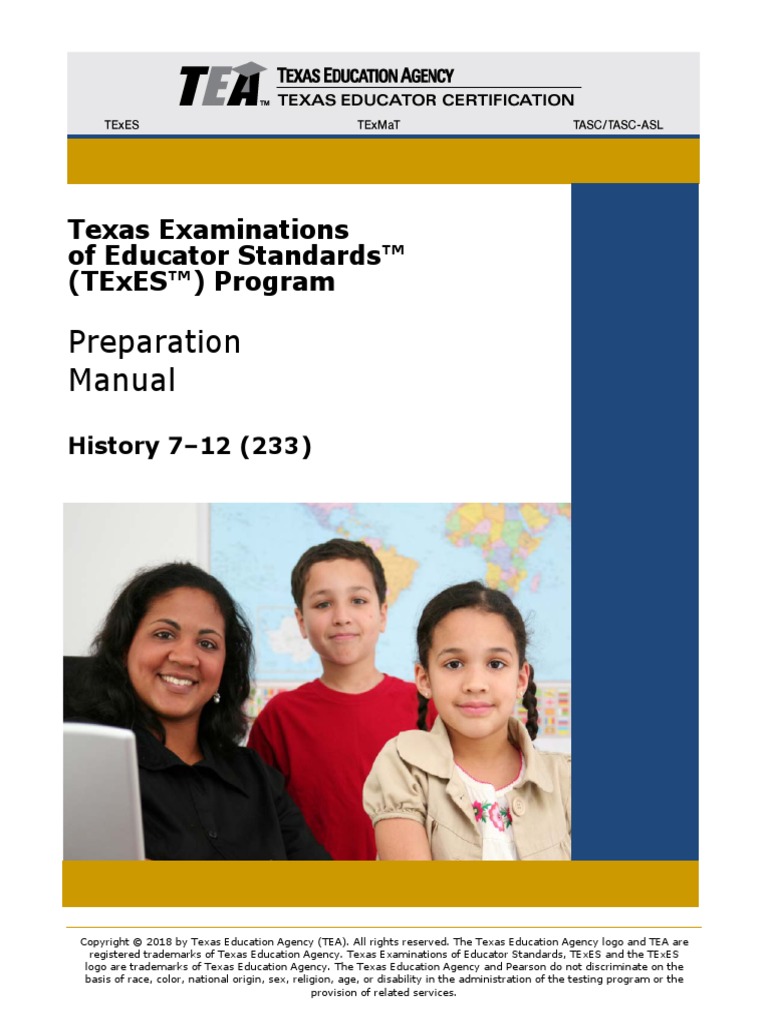 TEA™ TEXAS EDUCATION AGENCY
TEXAS EDUCATOR CERTIFICATION

TExES TExMaT TASC/TASC-ASL

Texas Examinations of Educator Standards™ (TExES™) Program

Preparation Manual

History 7–12 (233)

Copyright © 2018 by Texas Education Agency (TEA). All rights reserved. The Texas Education Agency logo and TEA are registered trademarks of Texas Education Agency. Texas Examinations of Educator Standards, TExES and the TExES logo are trademarks of Texas Education Agency. The Texas Education Agency and Pearson do not discriminate on the basis of race, color, national origin, sex, religion, age, or disability in the administration of the testing program or the provision of related services.